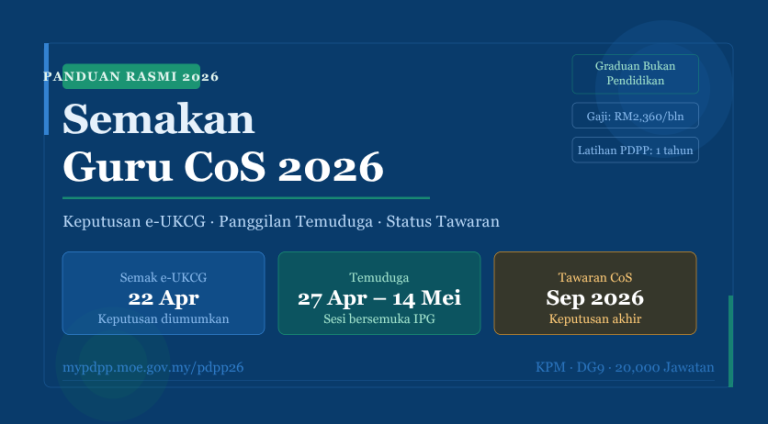 PANDUAN RASMI 2026

Semakan Guru CoS 2026

Keputusan e-UKCG · Panggilan Temuduga · Status Tawaran

Graduan Bukan Pendidikan

Gaji: RM2,360/bln

Latihan PDPP: 1 tahun

Semak e-UKCG
22 Apr
Keputusan diumumkan

Temuduga
27 Apr – 14 Mei
Sesi bersemuka IPG

Tawaran CoS
Sep 2026
Keputusan akhir

mypdpp.moe.gov.my/pdpp26

KPM · DG9 · 20,000 Jawatan